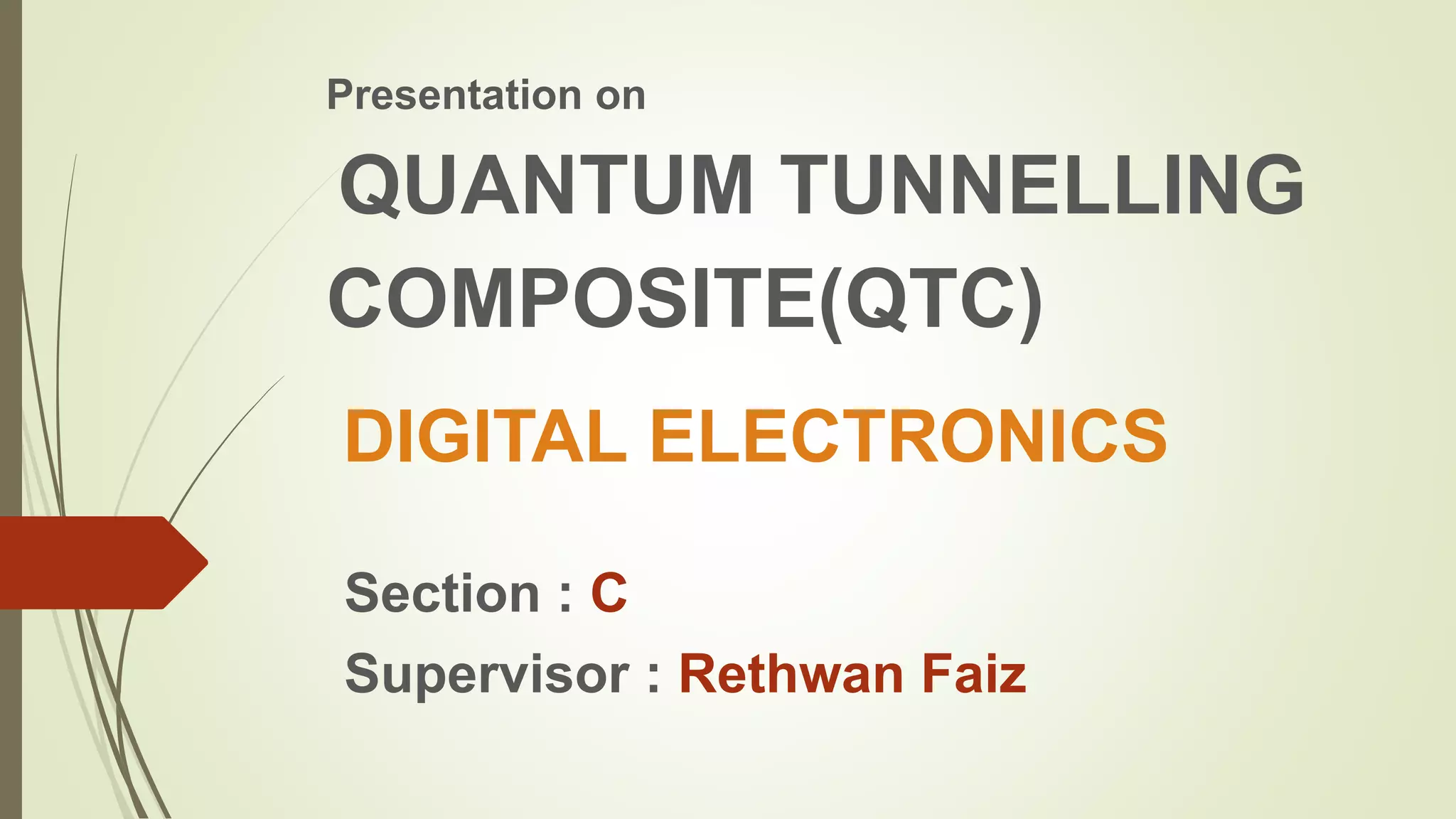 Presentation on

QUANTUM TUNNELLING COMPOSITE(QTC)

DIGITAL ELECTRONICS

Section : C

Supervisor : Rethwan Faiz